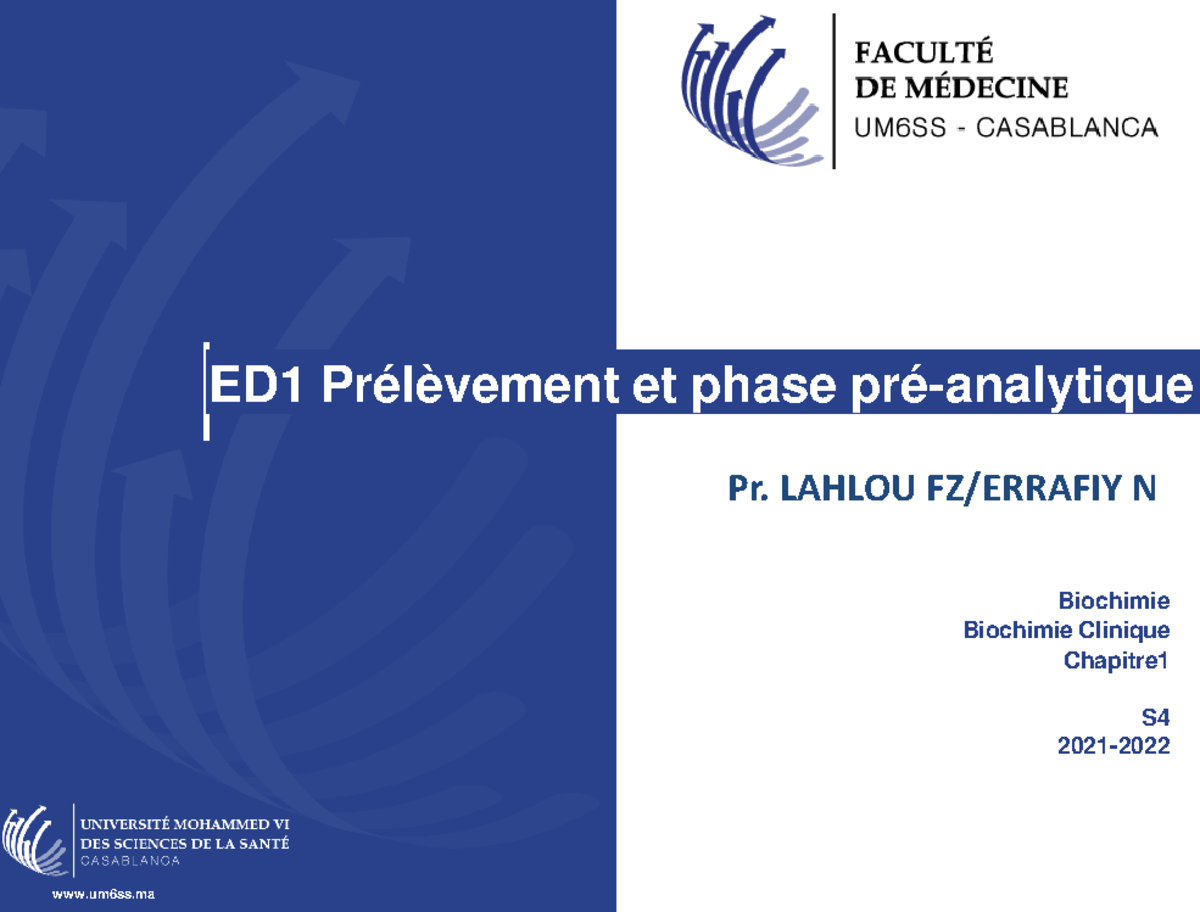 FACULTÉ
DE MÉDECINE
UM6SS - CASABLANCA

ED1 Prélèvement et phase pré-analytique

Pr. LAHLOU FZ/ERRAFIY N

Biochimie
Biochimie Clinique
Chapitre1

S4
2021-2022

UNIVERSITÉ MOHAMMED VI
DES SCIENCES DE LA SANTÉ
CASABLANCA

www.um6ss.ma